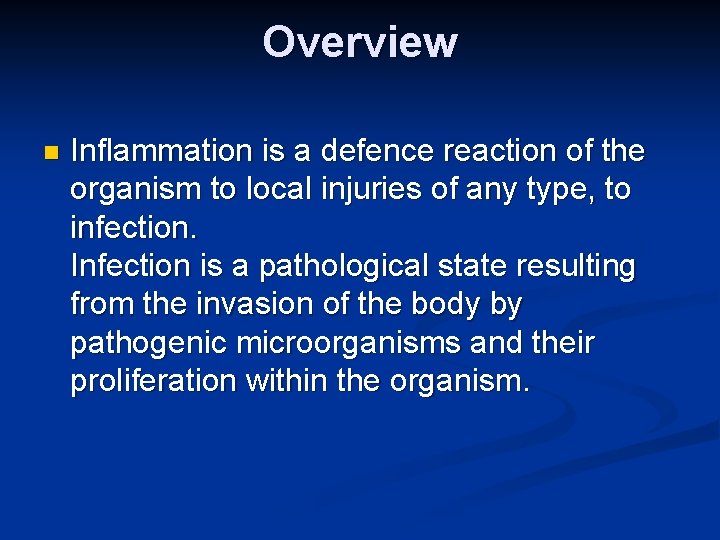 Overview

Inflammation is a defence reaction of the organism to local injuries of any type, to infection.
Infection is a pathological state resulting from the invasion of the body by pathogenic microorganisms and their proliferation within the organism.